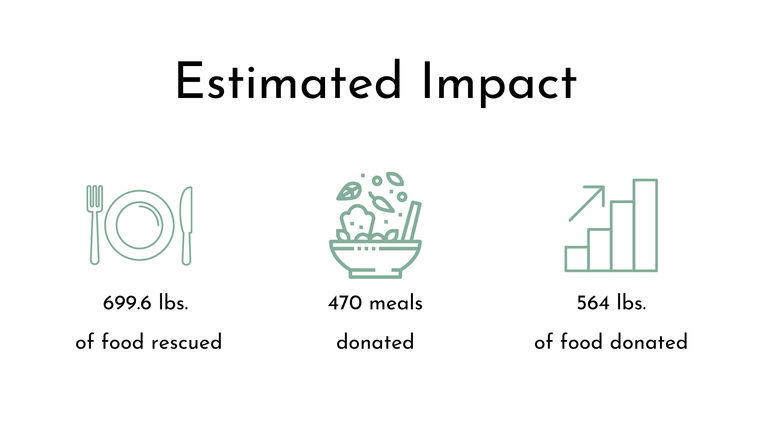 Estimated Impact

699.6 lbs.
of food rescued

470 meals
donated

564 lbs.
of food donated